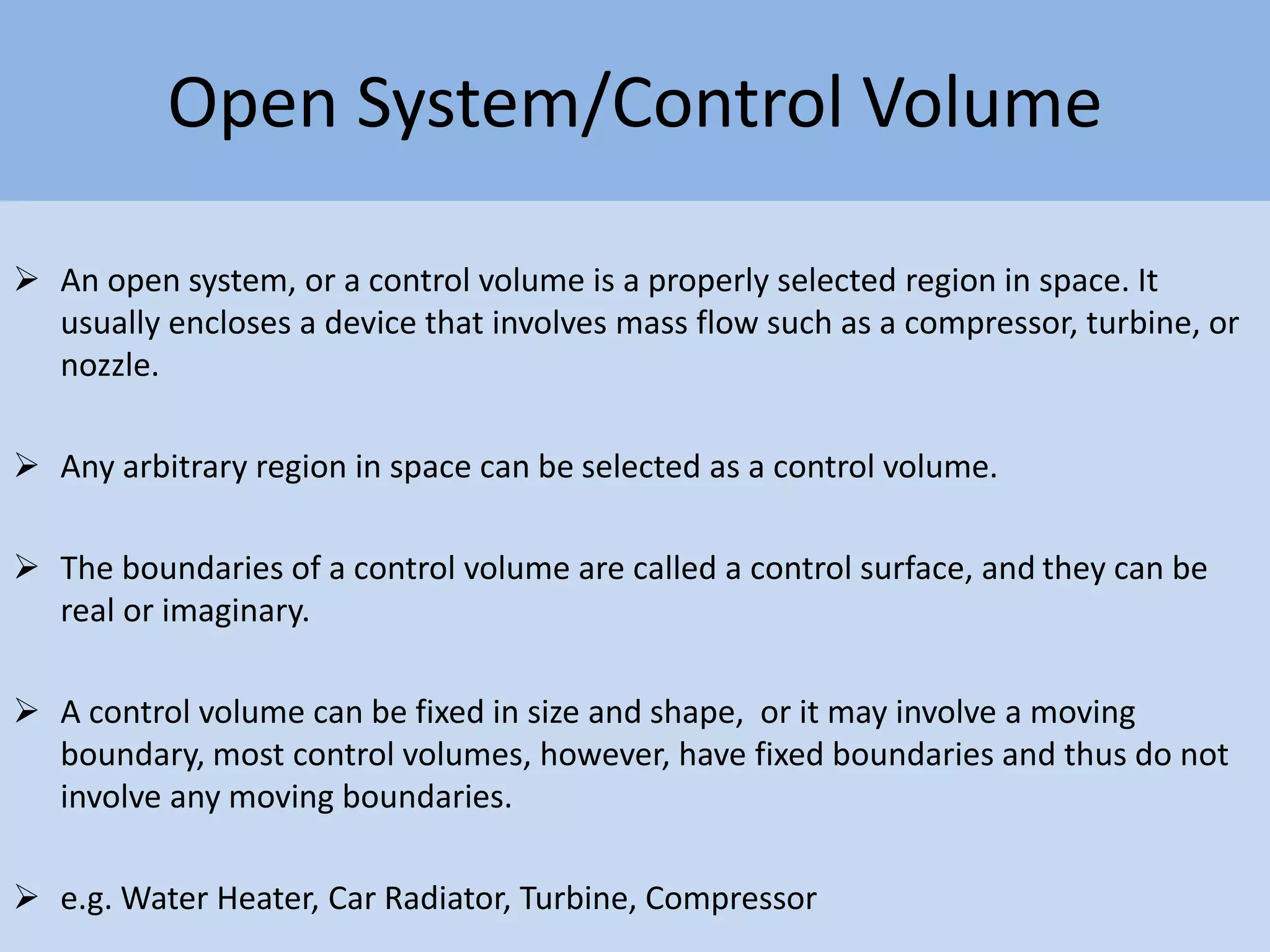 Open System/Control Volume

➢ An open system, or a control volume is a properly selected region in space. It usually encloses a device that involves mass flow such as a compressor, turbine, or nozzle.

➢ Any arbitrary region in space can be selected as a control volume.

➢ The boundaries of a control volume are called a control surface, and they can be real or imaginary.

➢ A control volume can be fixed in size and shape,  or it may involve a moving boundary, most control volumes, however, have fixed boundaries and thus do not involve any moving boundaries.

➢ e.g. Water Heater, Car Radiator, Turbine, Compressor